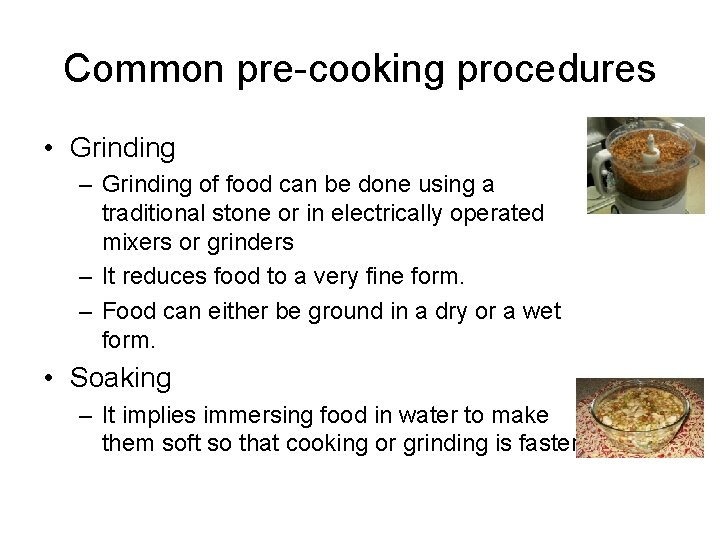 Common pre-cooking procedures

• Grinding
– Grinding of food can be done using a traditional stone or in electrically operated mixers or grinders
– It reduces food to a very fine form.
– Food can either be ground in a dry or a wet form.

• Soaking
– It implies immersing food in water to make them soft so that cooking or grinding is faster